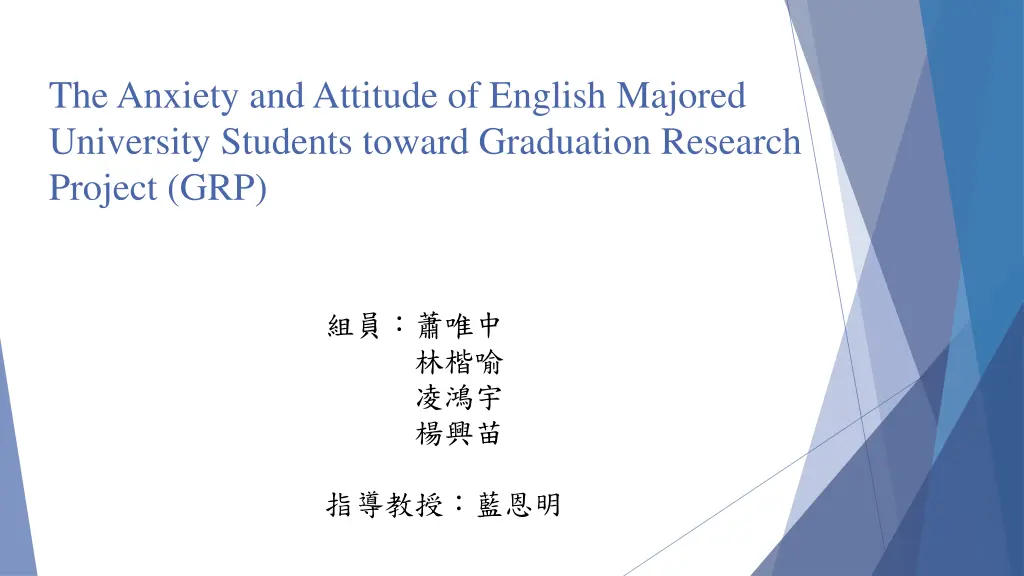 The Anxiety and Attitude of English Majored University Students toward Graduation Research Project (GRP)

組員：蕭唯中
林楷喻
凌鴻宇
楊興苗

指導教授：藍恩明